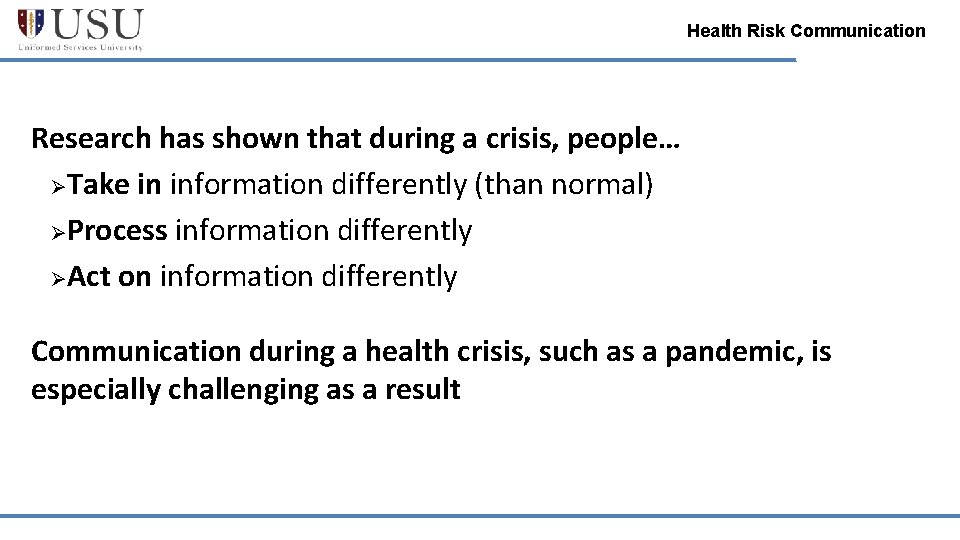 USU
Uniformed Services University

Health Risk Communication

Research has shown that during a crisis, people…

➢Take in information differently (than normal)

➢Process information differently

➢Act on information differently

Communication during a health crisis, such as a pandemic, is especially challenging as a result